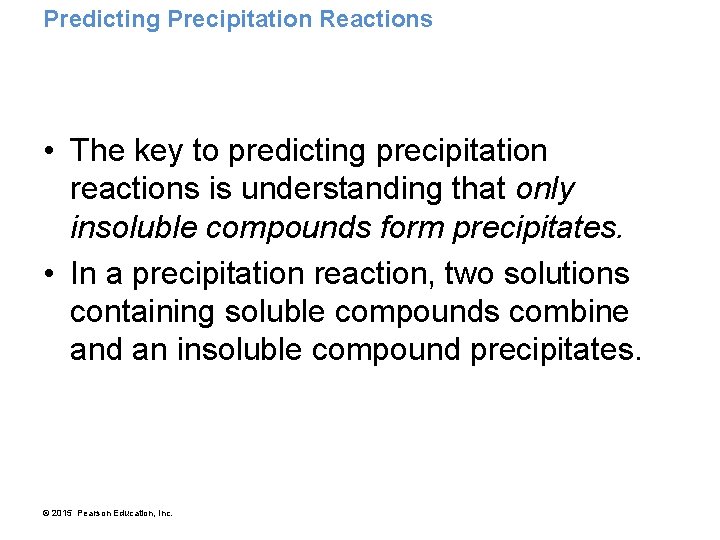 Predicting Precipitation Reactions

• The key to predicting precipitation reactions is understanding that only insoluble compounds form precipitates.

• In a precipitation reaction, two solutions containing soluble compounds combine and an insoluble compound precipitates.

© 2015 Pearson Education, Inc.